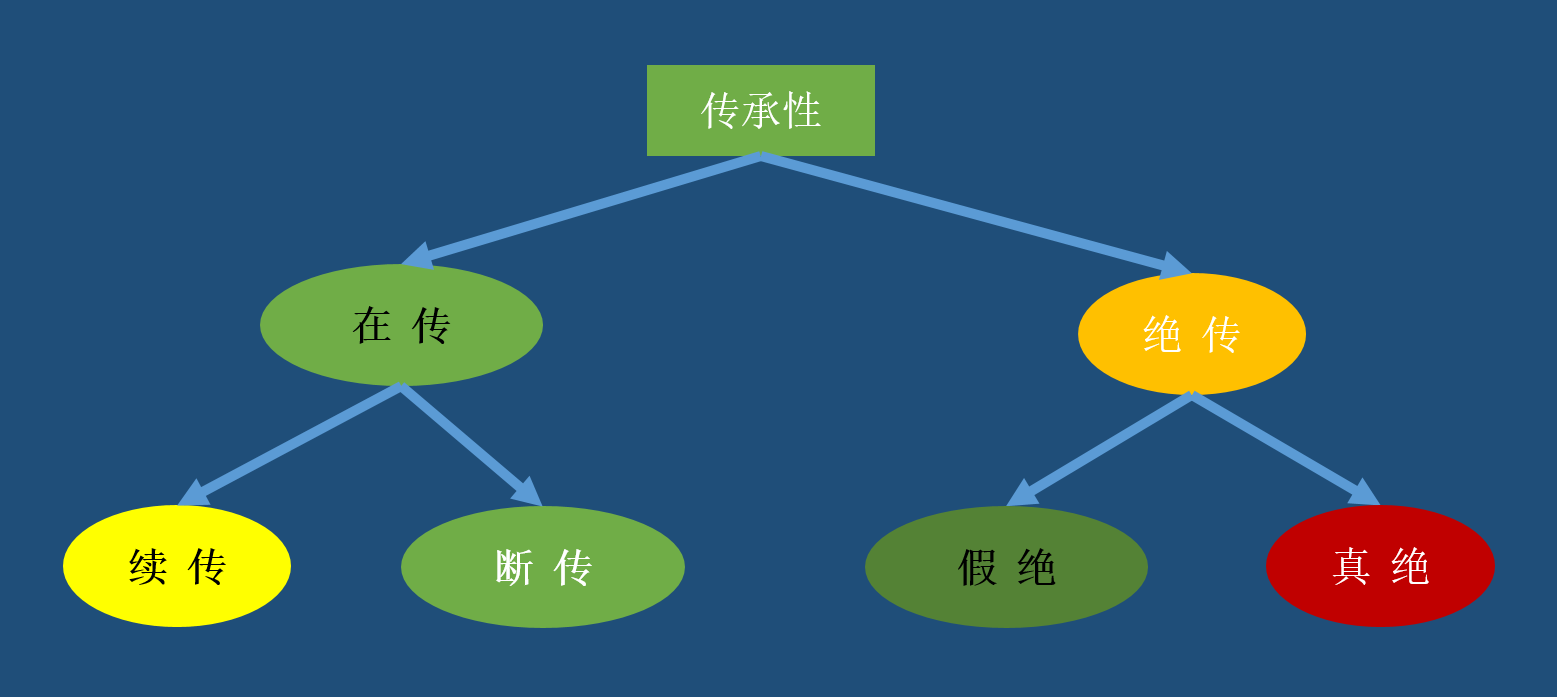 传承性

在 传

绝 传

续 传

断 传

假 绝

真 绝